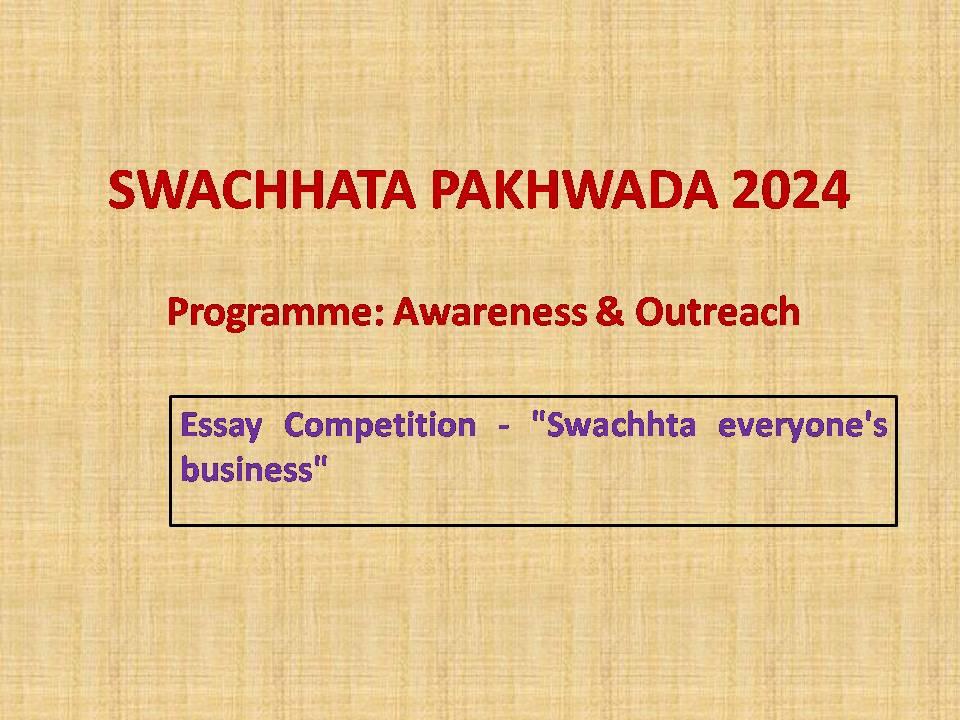 SWACHHATA PAKHWADA 2024

Programme: Awareness & Outreach

Essay Competition - "Swachhta everyone's business"